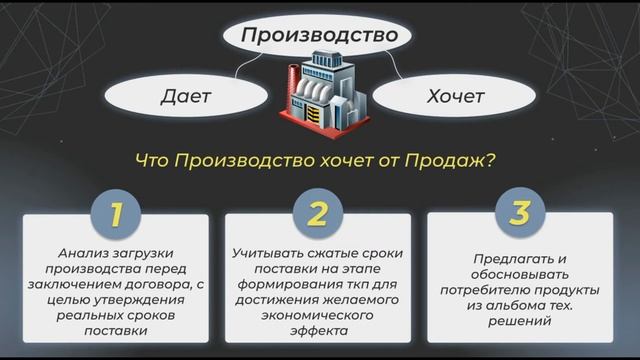 Производство

Дает

Хочет

Что Производство хочет от Продаж?

1

Анализ загрузки производства перед заключением договора, с целью утверждения реальных сроков поставки

2

Учитывать сжатые сроки поставки на этапе формирования ткп для достижения желаемого экономического эффекта

3

Предлагать и обосновывать потребителю продукты из альбома тех. решений